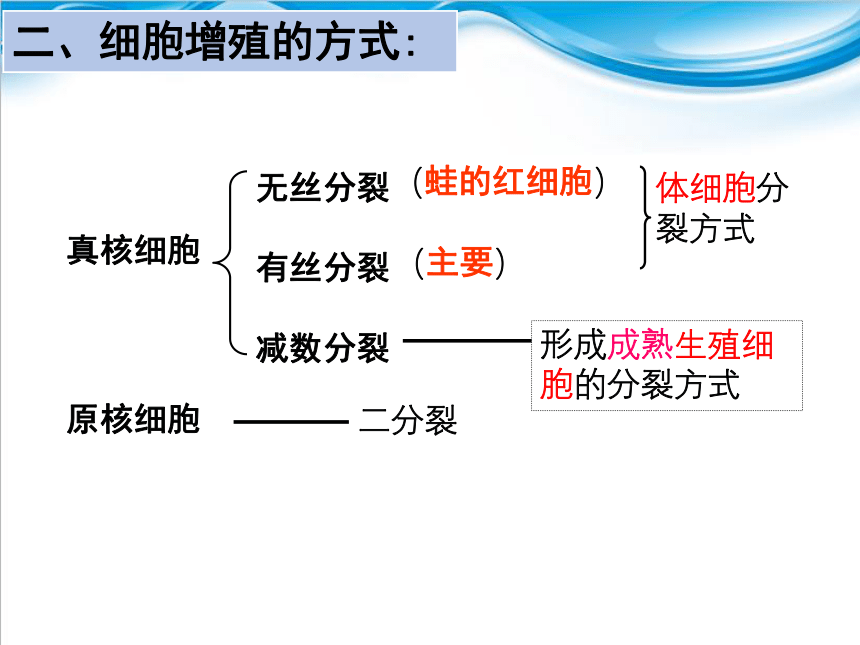 二、细胞增殖的方式:

真核细胞

无丝分裂（蛙的红细胞）

有丝分裂（主要）

体细胞分裂方式

减数分裂

形成成熟生殖细胞的分裂方式

原核细胞

二分裂